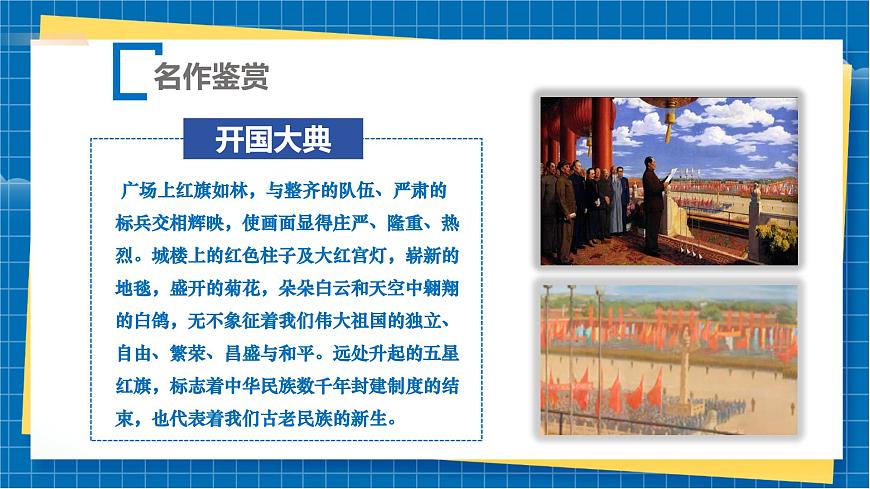 名作鉴赏

开国大典

广场上红旗如林，与整齐的队伍、严肃的标兵交相辉映，使画面显得庄严、隆重、热烈。城楼上的红色柱子及大红宫灯，崭新的地毯，盛开的菊花，朵朵白云和天空中翱翔的白鸽，无不象征着我们伟大祖国的独立、自由、繁荣、昌盛与和平。远处升起的五星红旗，标志着中华民族数千年封建制度的结束，也代表着我们古老民族的新生。